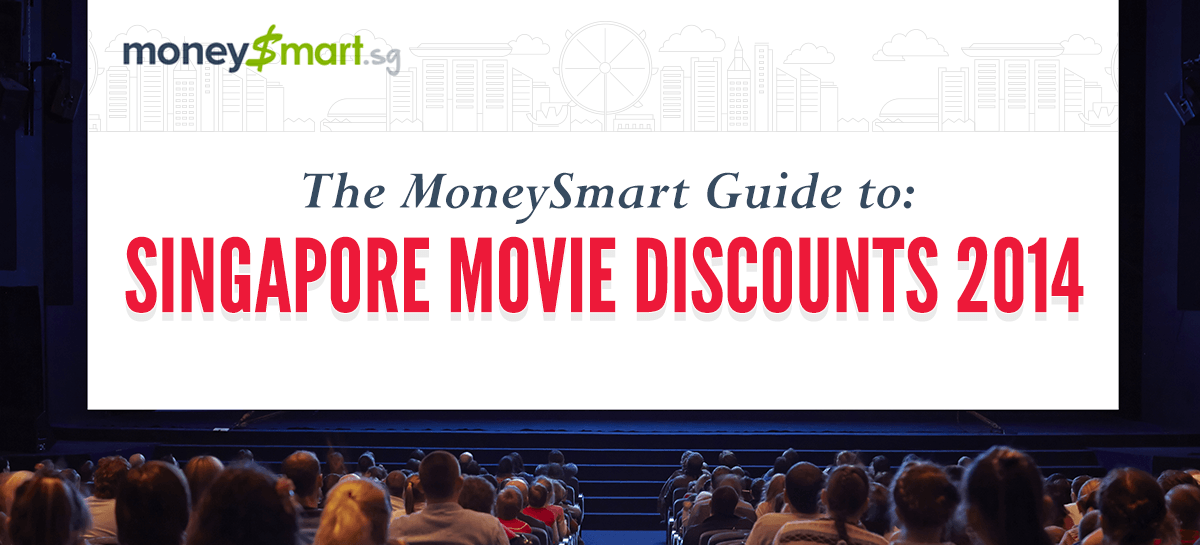 money$mart.sg

The MoneySmart Guide to:

SINGAPORE MOVIE DISCOUNTS 2014